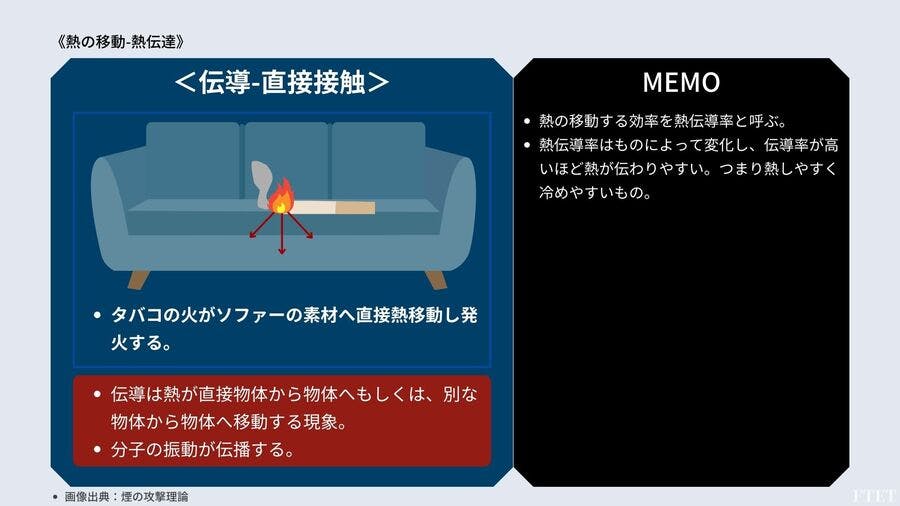 《熱の移動-熱伝達》

＜伝導-直接接触＞

• タバコの火がソファーの素材へ直接熱移動し発火する。

• 伝導は熱が直接物体から物体へもしくは、別な物体から物体へ移動する現象。
• 分子の振動が伝播する。

MEMO

• 熱の移動する効率を熱伝導率と呼ぶ。
• 熱伝導率はものによって変化し、伝導率が高いほど熱が伝わりやすい。つまり熱しやすく冷めやすいもの。

• 画像出典：煙の攻撃理論

FTET